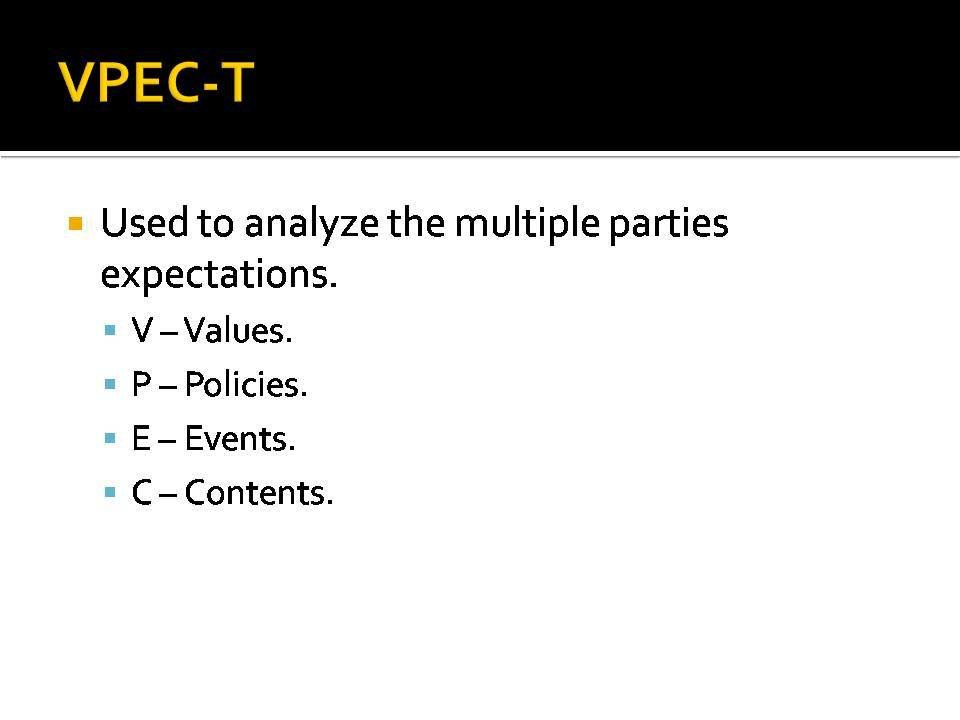 VPEC-T

Used to analyze the multiple parties expectations.

V – Values.

P – Policies.

E – Events.

C – Contents.